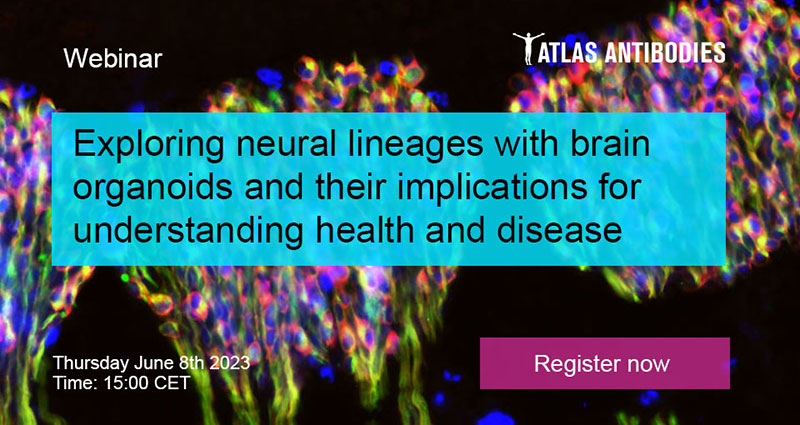 Webinar

ATLAS ANTIBODIES

Exploring neural lineages with brain organoids and their implications for understanding health and disease

Thursday June 8th 2023
Time: 15:00 CET

Register now